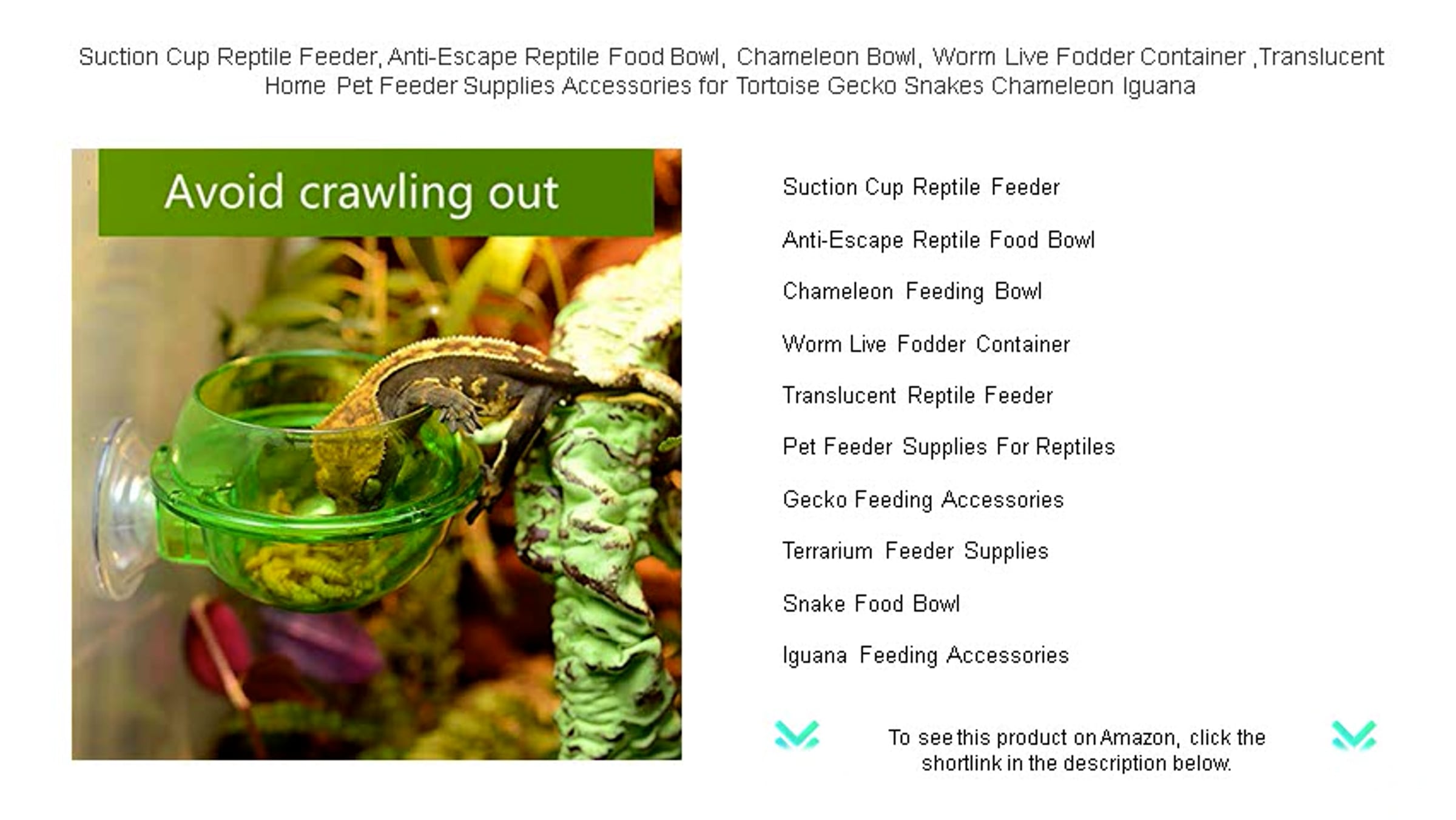 Suction Cup Reptile Feeder, Anti-Escape Reptile Food Bowl, Chameleon Bowl, Worm Live Fodder Container ,Translucent Home Pet Feeder Supplies Accessories for Tortoise Gecko Snakes Chameleon Iguana

Avoid crawling out

Suction Cup Reptile Feeder

Anti-Escape Reptile Food Bowl

Chameleon Feeding Bowl

Worm Live Fodder Container

Translucent Reptile Feeder

Pet Feeder Supplies For Reptiles

Gecko Feeding Accessories

Terrarium Feeder Supplies

Snake Food Bowl

Iguana Feeding Accessories

To see this product on Amazon, click the shortlink in the description below.